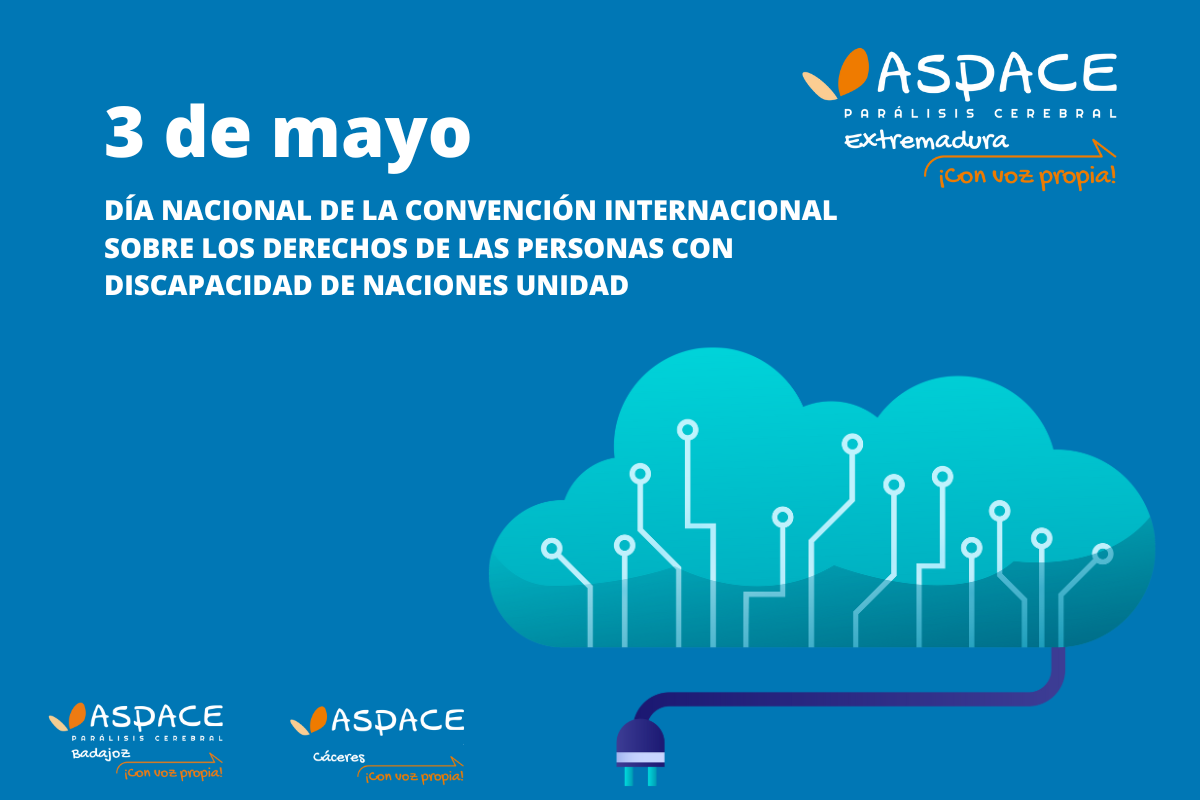 ASPACE
PARÁLISIS CEREBRAL
Extremadura
¡Con voz propia!

3 de mayo

DÍA NACIONAL DE LA CONVENCIÓN INTERNACIONAL SOBRE LOS DERECHOS DE LAS PERSONAS CON DISCAPACIDAD DE NACIONES UNIDAD

ASPACE
PARÁLISIS CEREBRAL
Badajoz
¡Con voz propia!

ASPACE
Cáceres
¡Con voz propia!